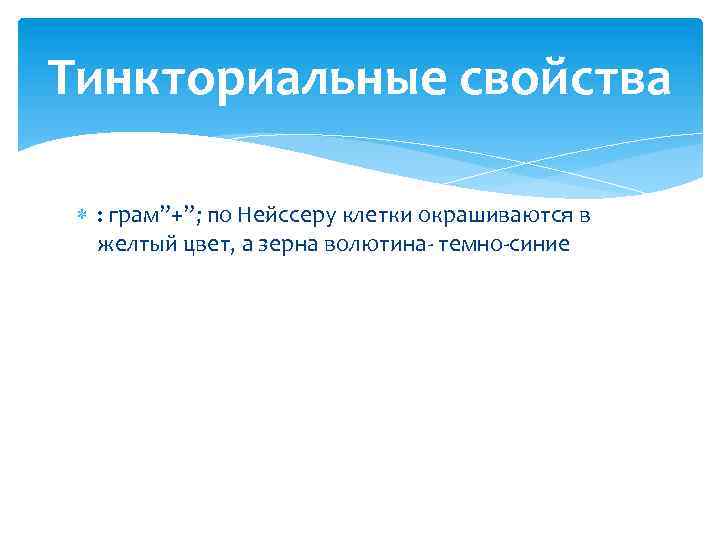 Тинкториальные свойства

: грам”+”; по Нейссеру клетки окрашиваются в желтый цвет, а зерна волютина- темно-синие